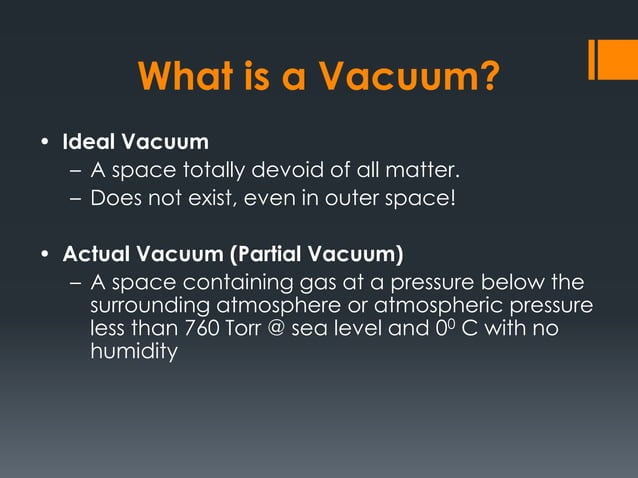 What is a Vacuum?

• Ideal Vacuum
– A space totally devoid of all matter.
– Does not exist, even in outer space!

• Actual Vacuum (Partial Vacuum)
– A space containing gas at a pressure below the surrounding atmosphere or atmospheric pressure less than 760 Torr @ sea level and $0^0$ C with no humidity